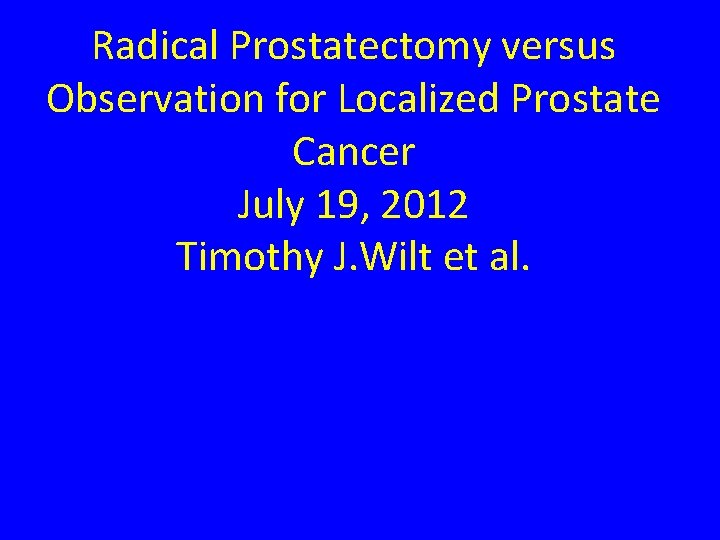 Radical Prostatectomy versus Observation for Localized Prostate Cancer
July 19, 2012
Timothy J.Wilt et al.